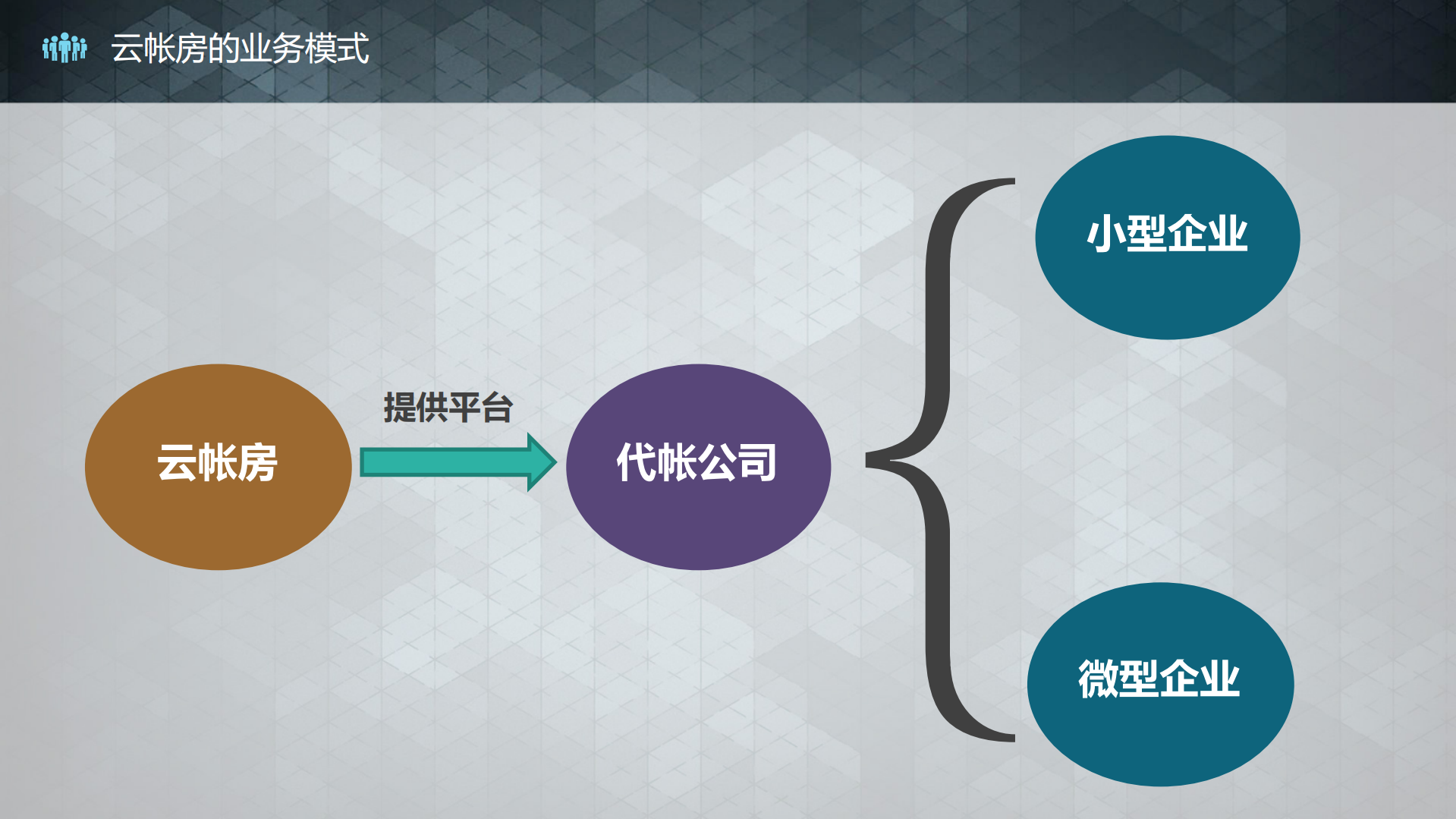 云帐房的业务模式

云帐房

提供平台

代帐公司

小型企业

微型企业